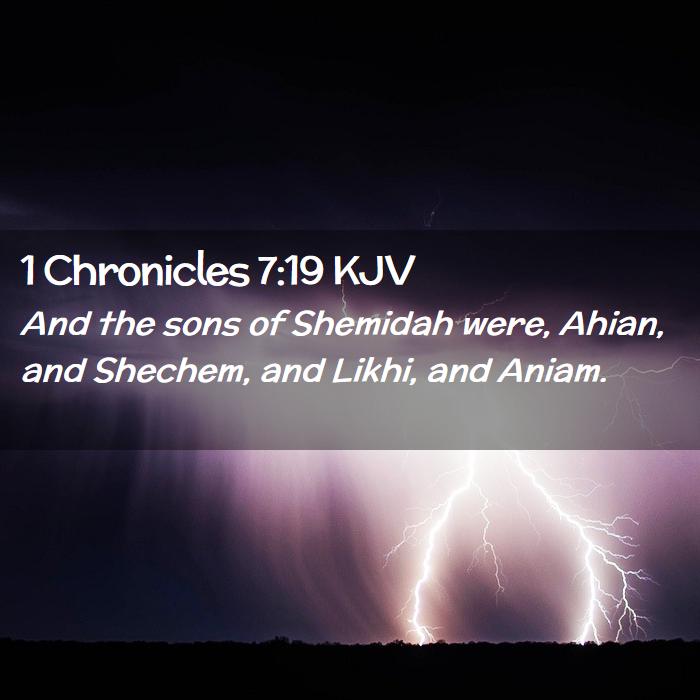 1 Chronicles 7:19 KJV

And the sons of Shemidah were, Ahian, and Shechem, and Likhi, and Aniam.